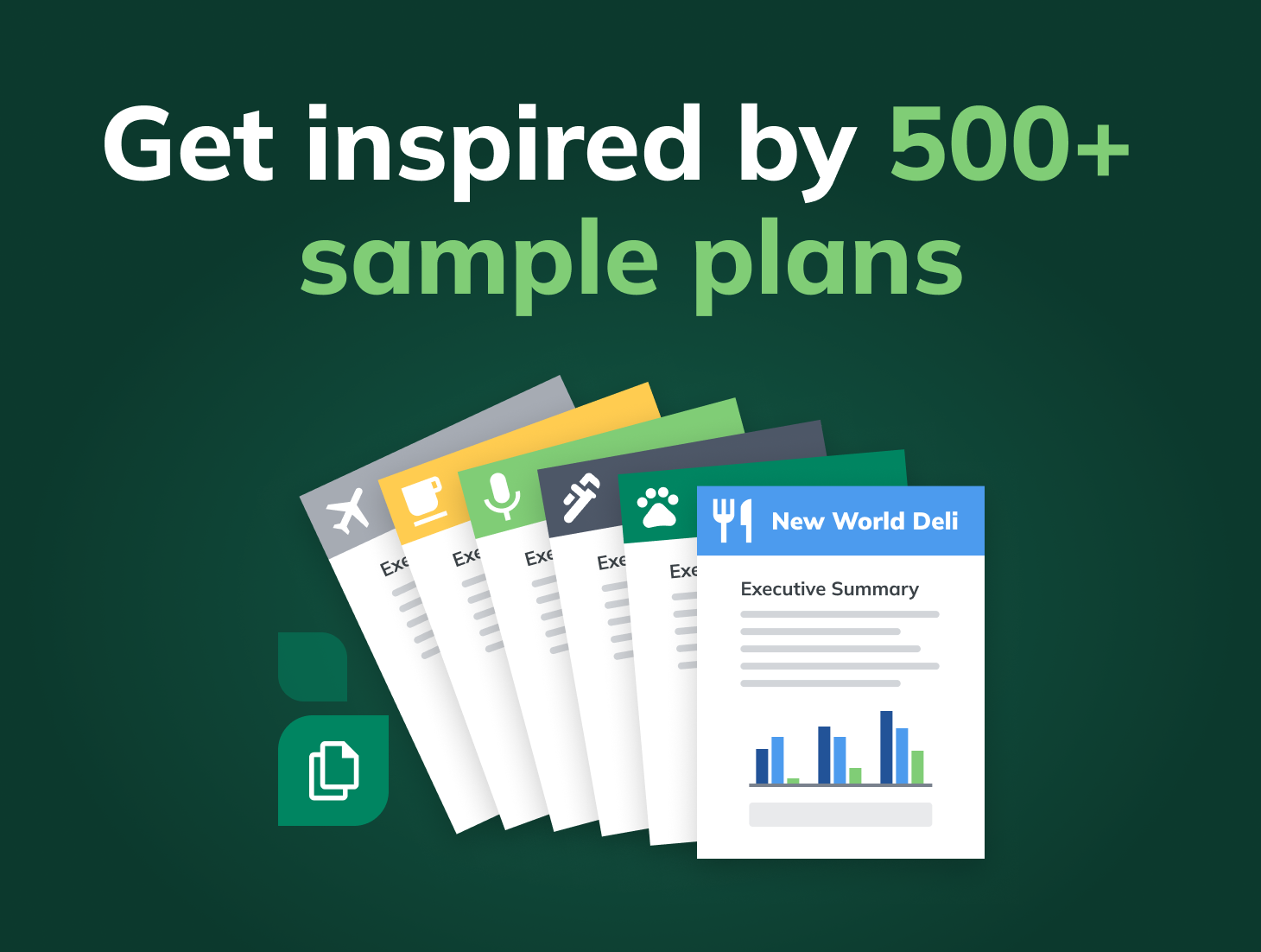 Get inspired by 500+ sample plans

Exe
Exe
Exe
Exe
Exe

New World Deli

Executive Summary